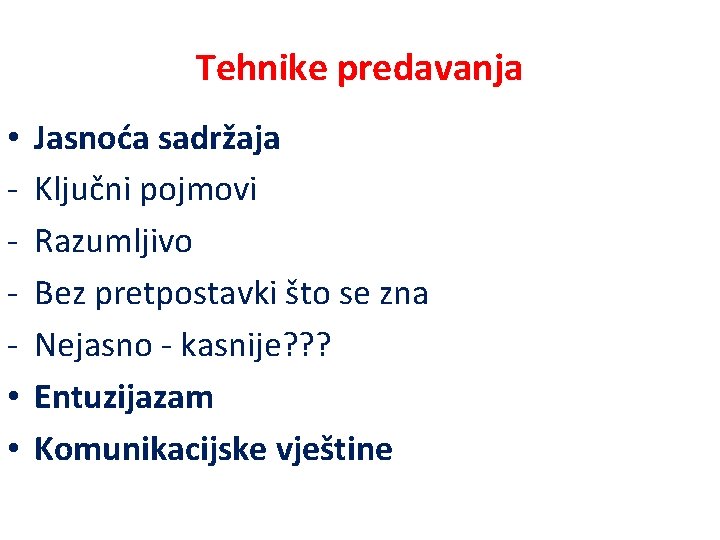 Tehnike predavanja

• Jasnoća sadržaja
- Ključni pojmovi
- Razumljivo
- Bez pretpostavki što se zna
- Nejasno - kasnije???
• Entuzijazam
• Komunikacijske vještine